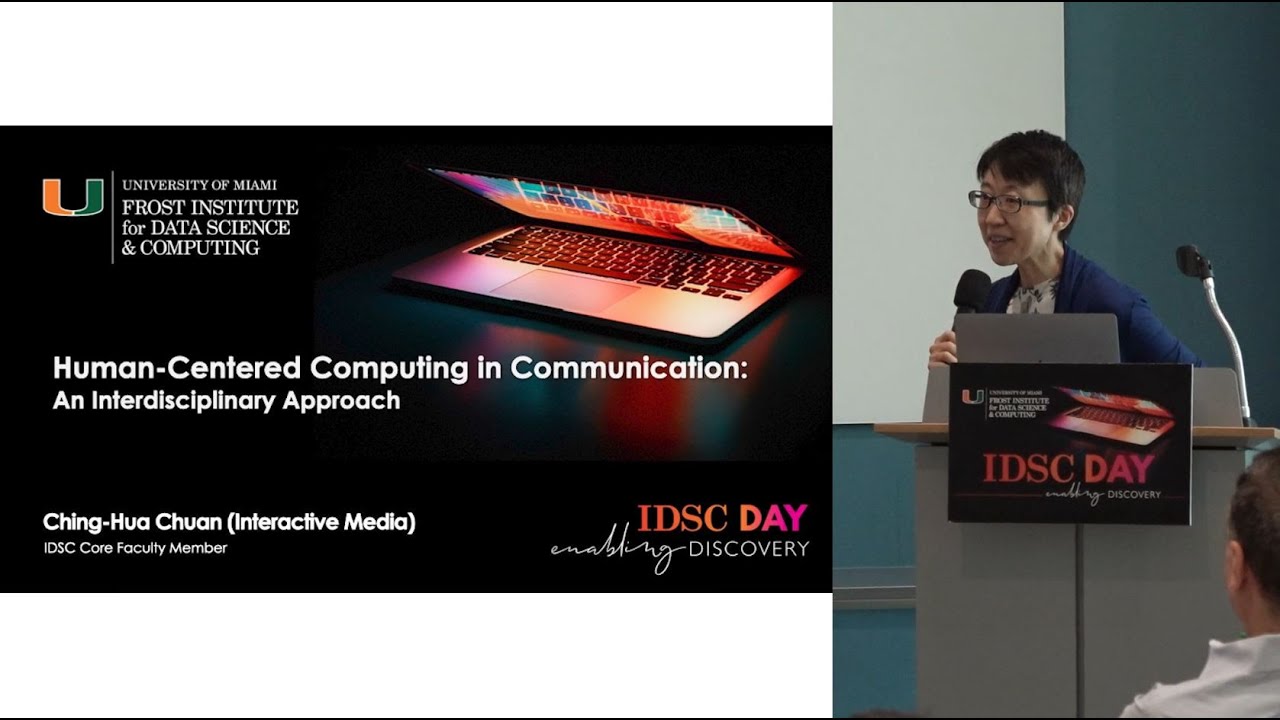 UNIVERSITY OF MIAMI
FROST INSTITUTE for DATA SCIENCE & COMPUTING

Human-Centered Computing in Communication: An Interdisciplinary Approach

Ching-Hua Chuan (Interactive Media)
IDSC Core Faculty Member

IDSC DAY
enabling DISCOVERY

UNIVERSITY OF MIAMI
FROST INSTITUTE for DATA SCIENCE & COMPUTING

IDSC DAY
enabling DISCOVERY